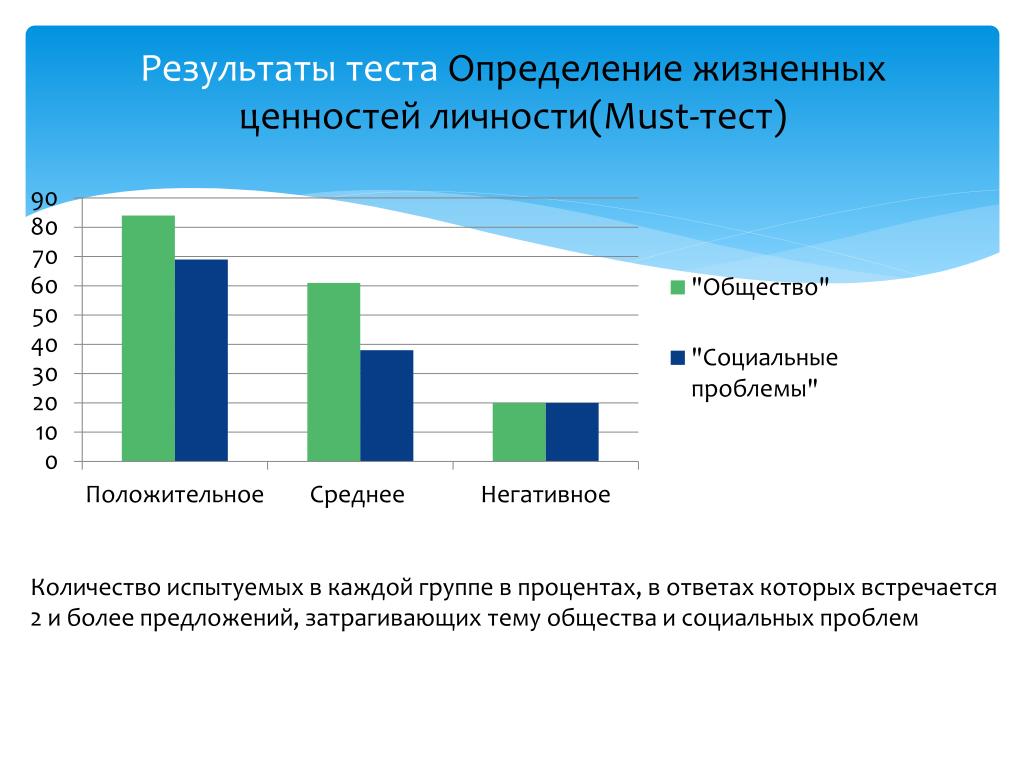 Результаты теста Определение жизненных ценностей личности(Must-тест)

90
80
70
60
50
40
30
20
10
0

Положительное
Среднее
Негативное

"Общество"

"Социальные проблемы"

Количество испытуемых в каждой группе в процентах, в ответах которых встречается 2 и более предложений, затрагивающих тему общества и социальных проблем